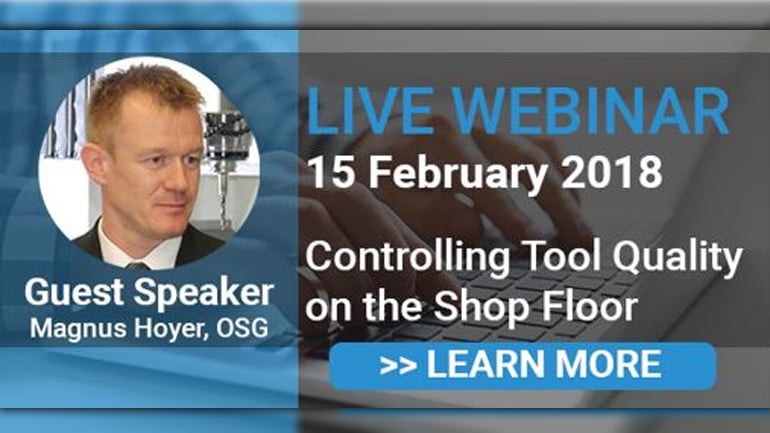 Guest Speaker
Magnus Hoyer, OSG

LIVE WEBINAR
15 February 2018

Controlling Tool Quality on the Shop Floor

>> LEARN MORE